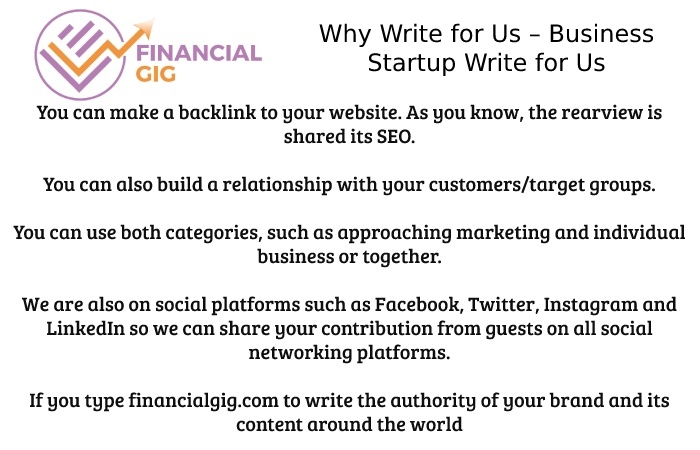 FINANCIAL GIG

Why Write for Us – Business Startup Write for Us

You can make a backlink to your website. As you know, the rearview is shared its SEO.

You can also build a relationship with your customers/target groups.

You can use both categories, such as approaching marketing and individual business or together.

We are also on social platforms such as Facebook, Twitter, Instagram and LinkedIn so we can share your contribution from guests on all social networking platforms.

If you type financialgig.com to write the authority of your brand and its content around the world